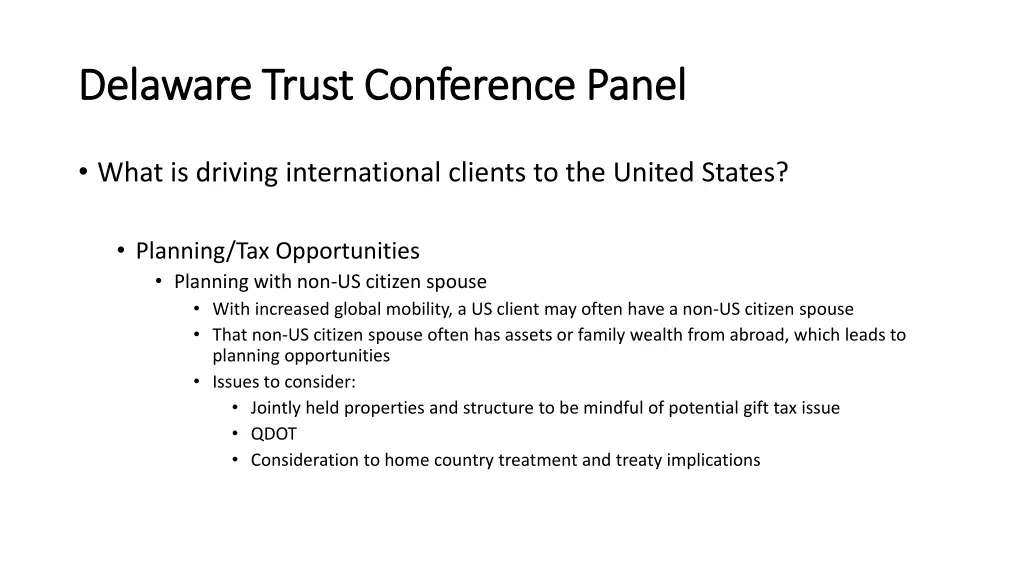 Delaware Trust Conference Panel

• What is driving international clients to the United States?

• Planning/Tax Opportunities
  • Planning with non-US citizen spouse
    • With increased global mobility, a US client may often have a non-US citizen spouse
    • That non-US citizen spouse often has assets or family wealth from abroad, which leads to planning opportunities
    • Issues to consider:
      • Jointly held properties and structure to be mindful of potential gift tax issue
      • QDOT
      • Consideration to home country treatment and treaty implications